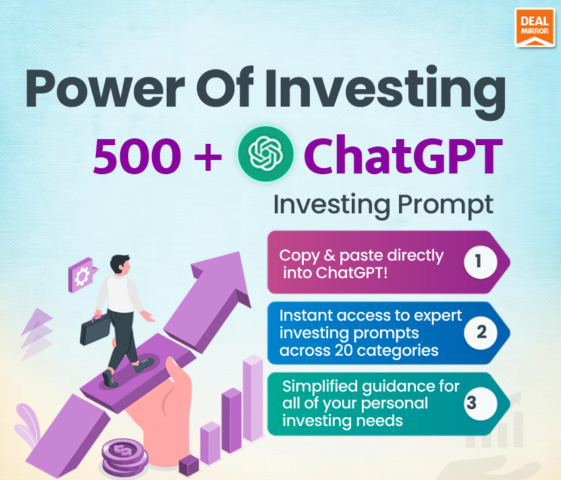 DEAL MIRROR

Power Of Investing

500 + ChatGPT

Investing Prompt

Copy & paste directly into ChatGPT! 1

Instant access to expert investing prompts across 20 categories 2

Simplified guidance for all of your personal investing needs 3